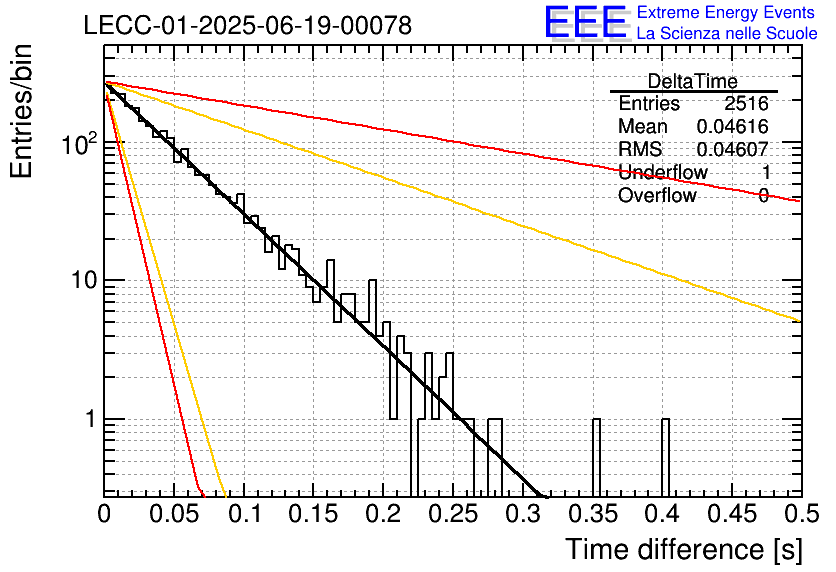 LECC-01-2025-06-19-00078

EEE Extreme Energy Events
La Scienza nelle Scuole

| DeltaTime | |
|---|---|
| Entries | 2516 |
| Mean | 0.04616 |
| RMS | 0.04607 |
| Underflow | 1 |
| Overflow | 0 |

Entries/bin

$10^2$

10

1

0
0.05
0.1
0.15
0.2
0.25
0.3
0.35
0.4
0.45
0.5

Time difference [s]